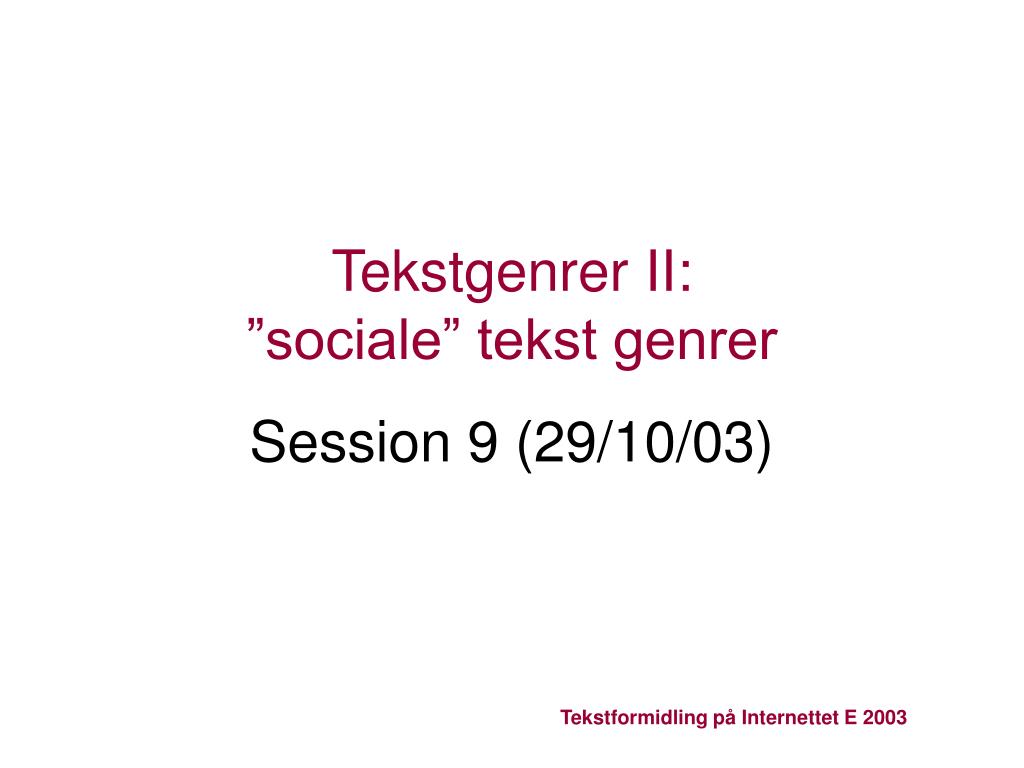 Tekstgenrer II:
”sociale” tekst genrer

Session 9 (29/10/03)

Tekstformidling på Internettet E 2003